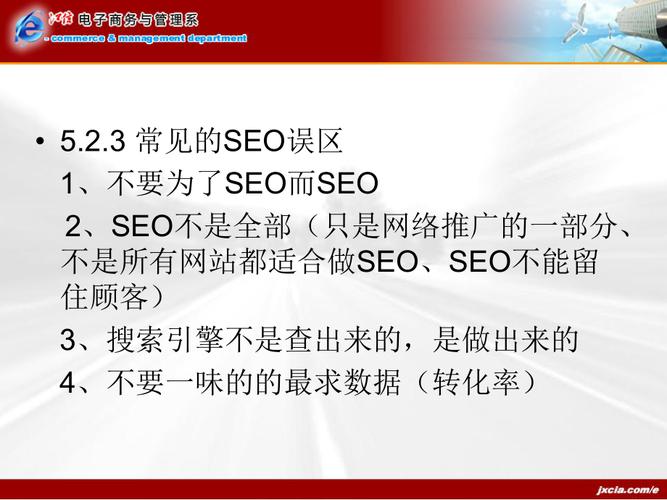 江信 电子商务与管理系
e-commerce & management department

• 5.2.3 常见的SEO误区
1、不要为了SEO而SEO
2、SEO不是全部（只是网络推广的一部分、不是所有网站都适合做SEO、SEO不能留住顾客）
3、搜索引擎不是查出来的，是做出来的
4、不要一味的的最求数据（转化率）

jxcia.com/e